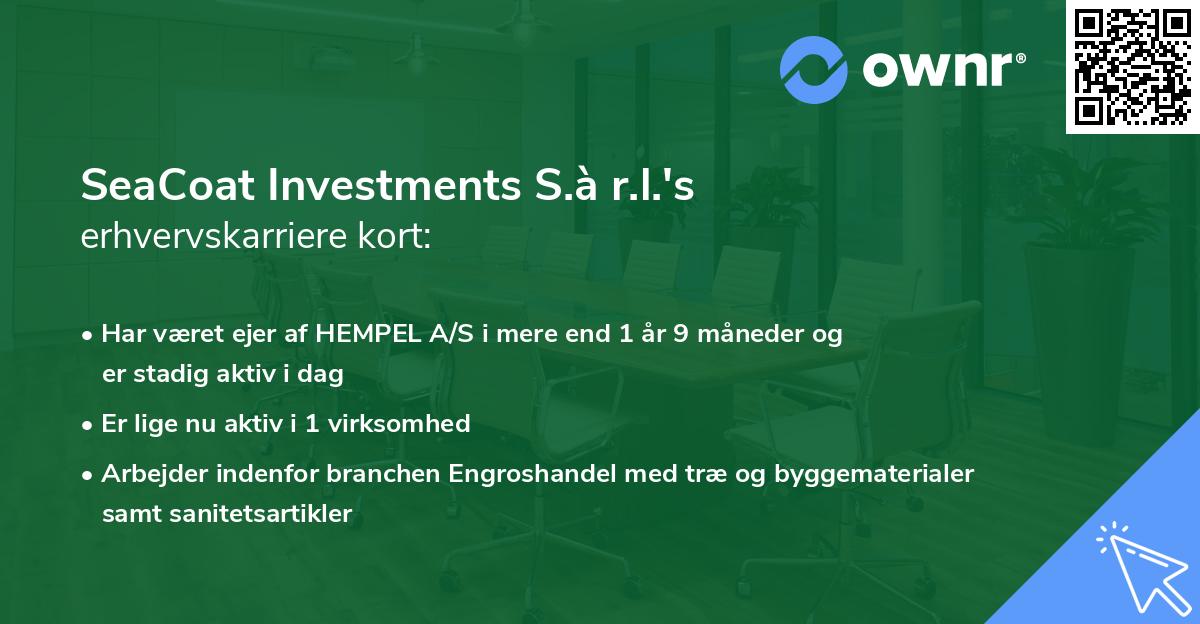 ownr®

SeaCoat Investments S.à r.l.'s
erhvervskarriere kort:

• Har været ejer af HEMPEL A/S i mere end 1 år 9 måneder og er stadig aktiv i dag
• Er lige nu aktiv i 1 virksomhed
• Arbejder indenfor branchen Engroshandel med træ og byggematerialer samt sanitetsartikler